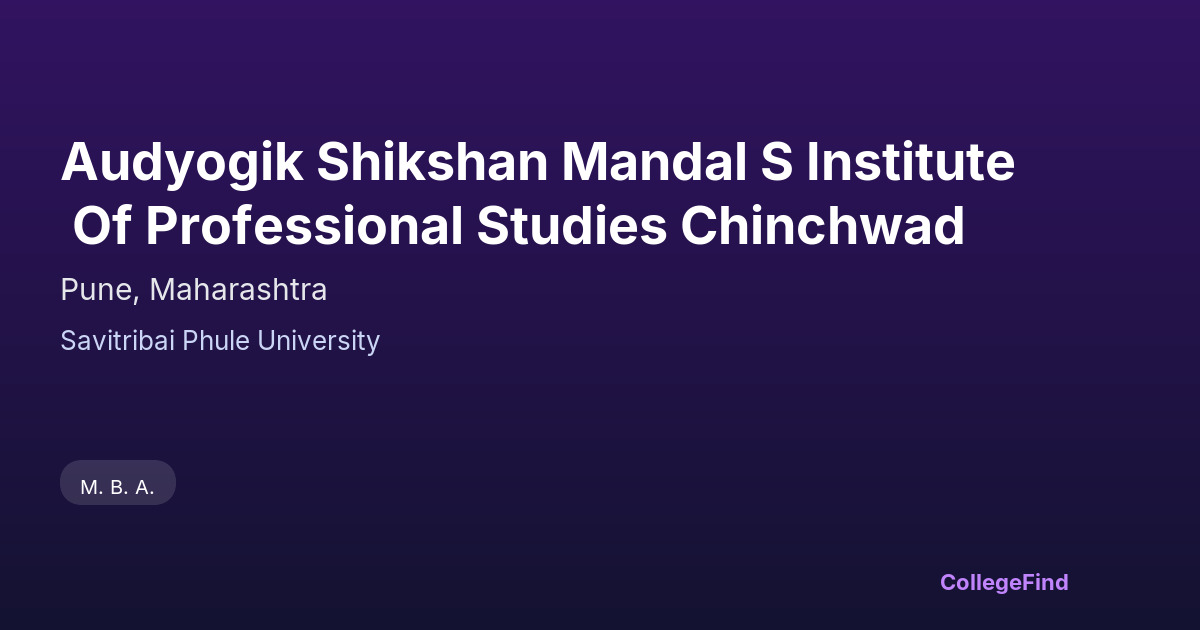 Audyogik Shikshan Mandal S Institute Of Professional Studies Chinchwad

Pune, Maharashtra

Savitribai Phule University

M. B. A.

CollegeFind